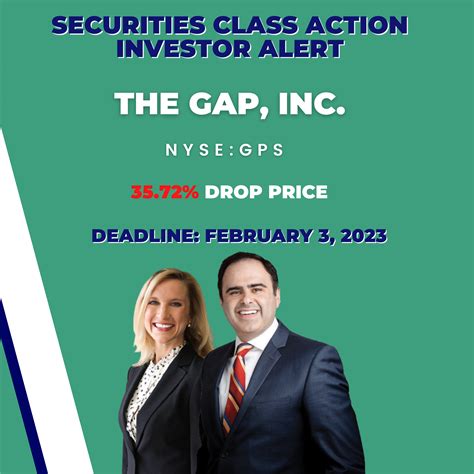 SECURITIES CLASS ACTION INVESTOR ALERT

THE GAP, INC.

NYSE:GPS

35.72% DROP PRICE

DEADLINE: FEBRUARY 3, 2023